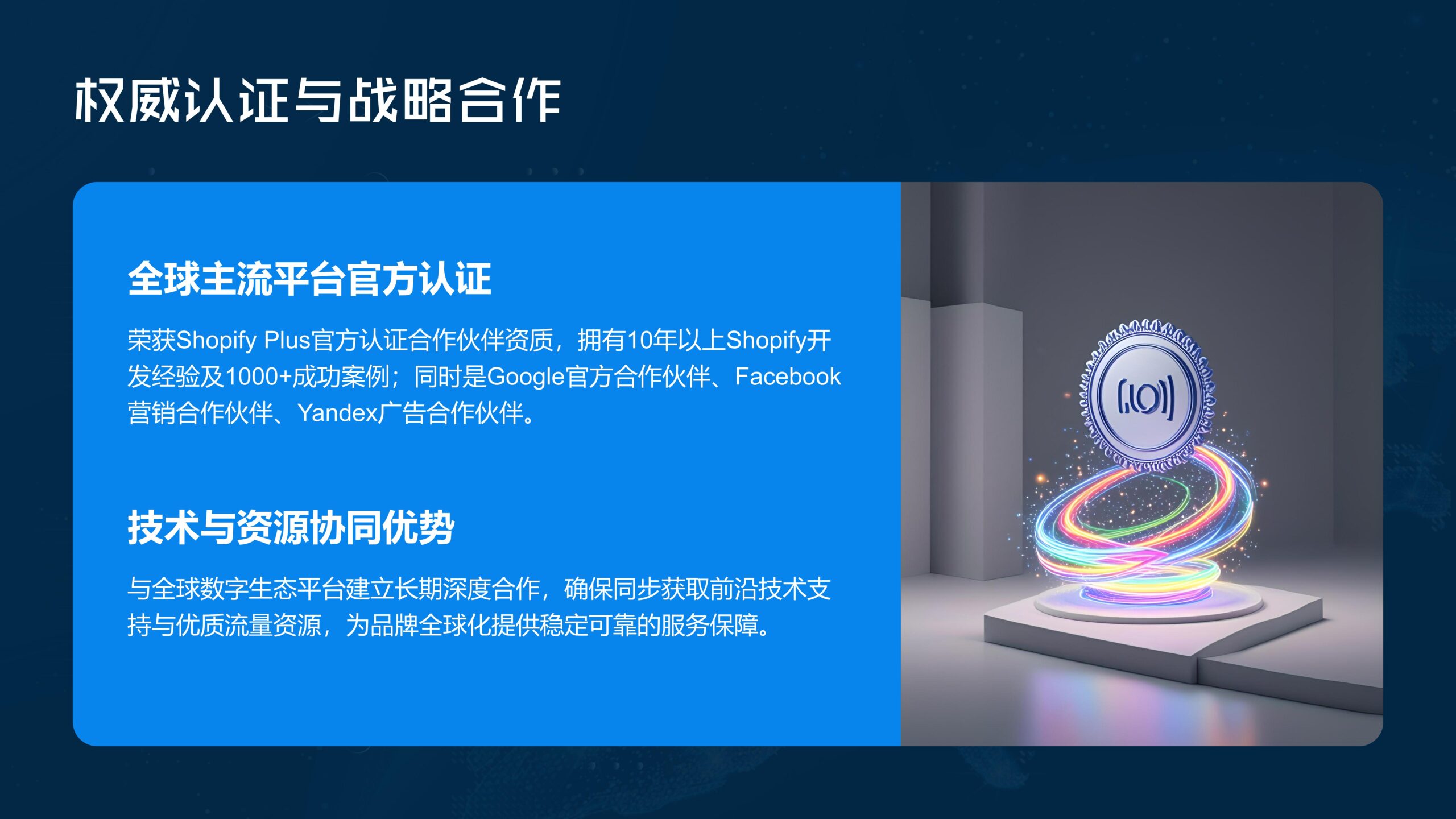 权威认证与战略合作

全球主流平台官方认证

荣获Shopify Plus官方认证合作伙伴资质，拥有10年以上Shopify开发经验及1000+成功案例；同时是Google官方合作伙伴、Facebook营销合作伙伴、Yandex广告合作伙伴。

技术与资源协同优势

与全球数字生态平台建立长期深度合作，确保同步获取前沿技术支持与优质流量资源，为品牌全球化提供稳定可靠的服务保障。